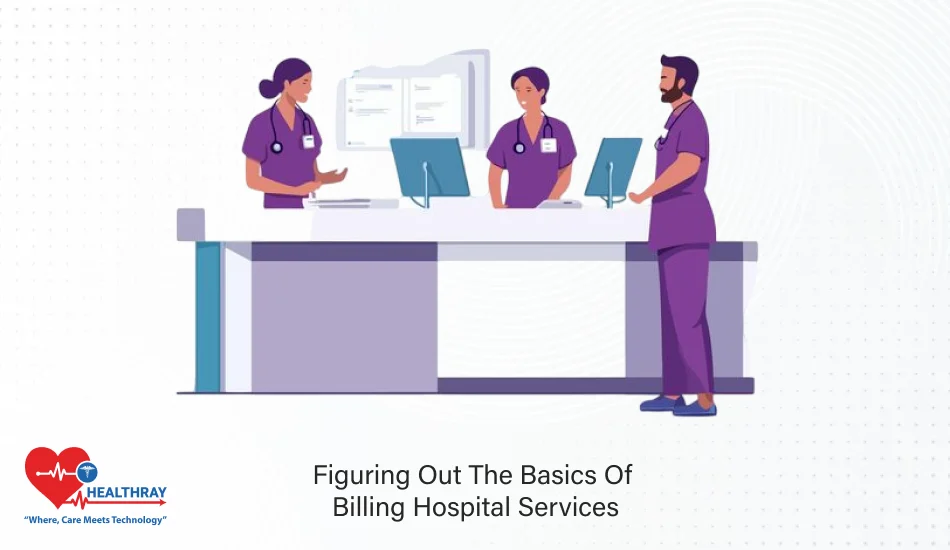 HEALTHRAY
"Where, Care Meets Technology"

Figuring Out The Basics Of Billing Hospital Services